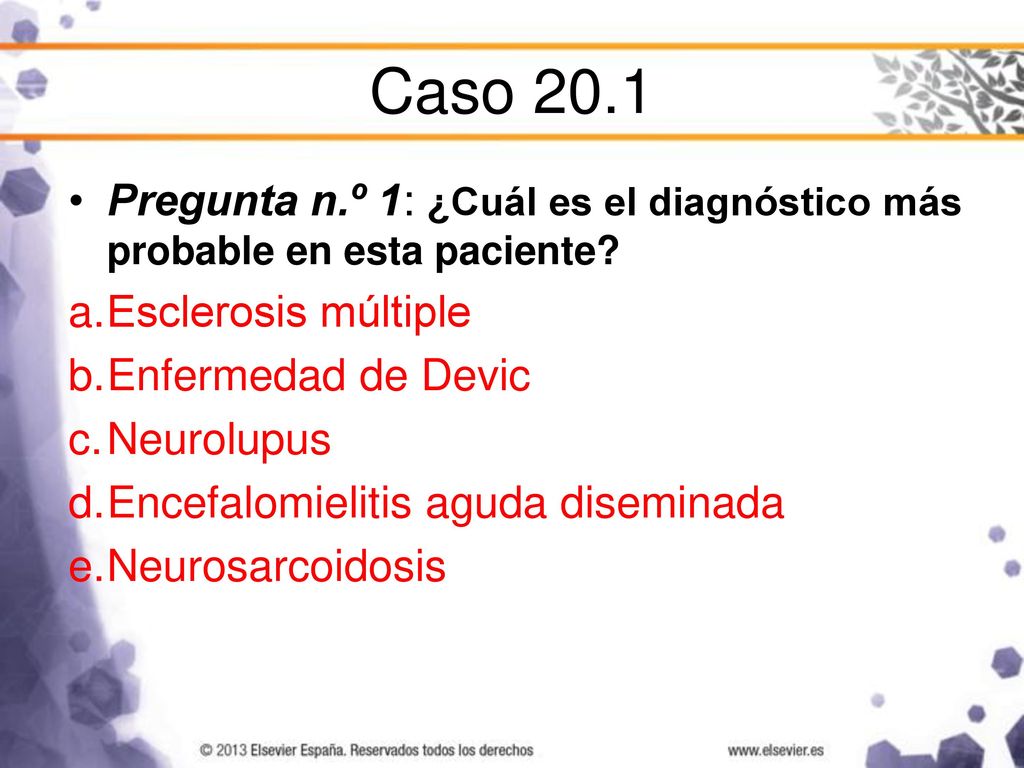 Caso 20.1

• Pregunta n.º 1: ¿Cuál es el diagnóstico más probable en esta paciente?

a. Esclerosis múltiple
b. Enfermedad de Devic
c. Neurolupus
d. Encefalomielitis aguda diseminada
e. Neurosarcoidosis

© 2013 Elsevier España. Reservados todos los derechos

www.elsevier.es